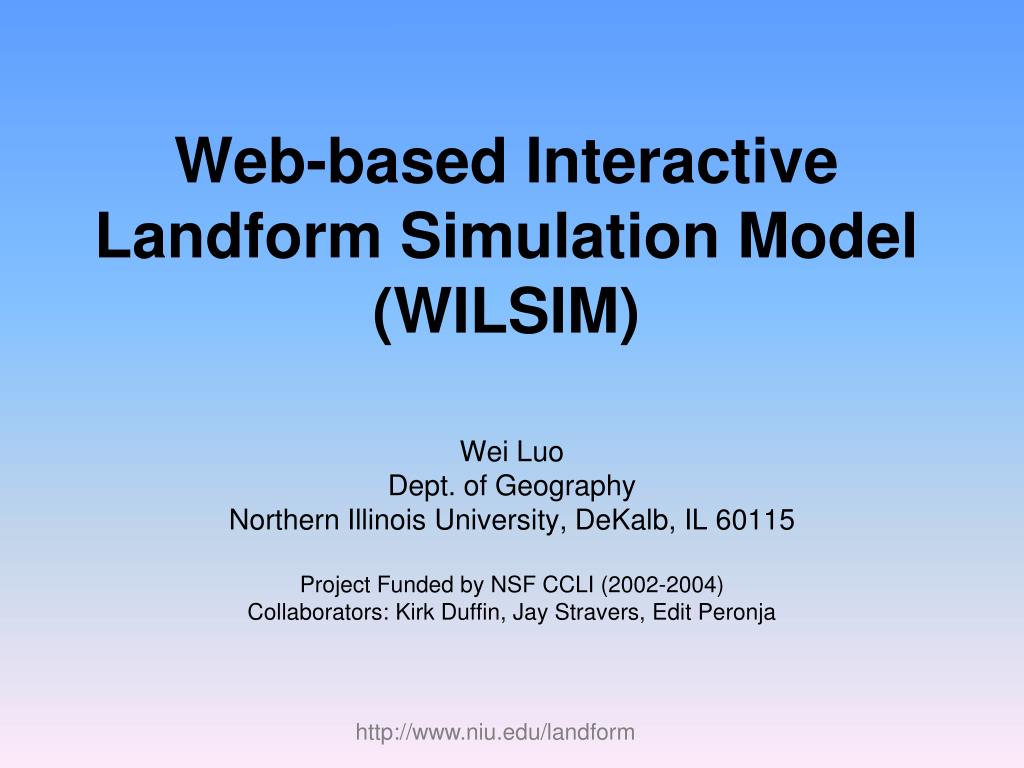 Web-based Interactive Landform Simulation Model (WILSIM)

Wei Luo
Dept. of Geography
Northern Illinois University, DeKalb, IL 60115

Project Funded by NSF CCLI (2002-2004)
Collaborators: Kirk Duffin, Jay Stravers, Edit Peronja

http://www.niu.edu/landform